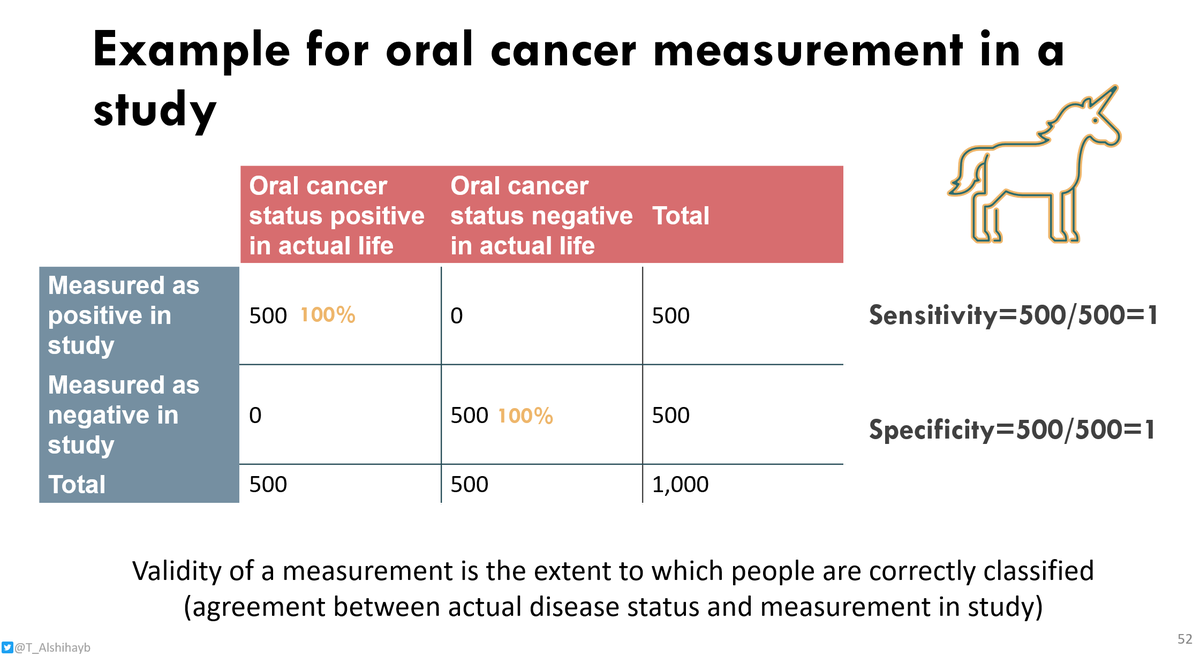 Example for oral cancer measurement in a study

| | Oral cancer status positive in actual life | Oral cancer status negative in actual life | Total |
|---|---|---|---|
| Measured as positive in study | 500 100% | 0 | 500 |
| Measured as negative in study | 0 | 500 100% | 500 |
| Total | 500 | 500 | 1,000 |

Sensitivity=500/500=1

Specificity=500/500=1

Validity of a measurement is the extent to which people are correctly classified (agreement between actual disease status and measurement in study)

@T_Alshihayb

52